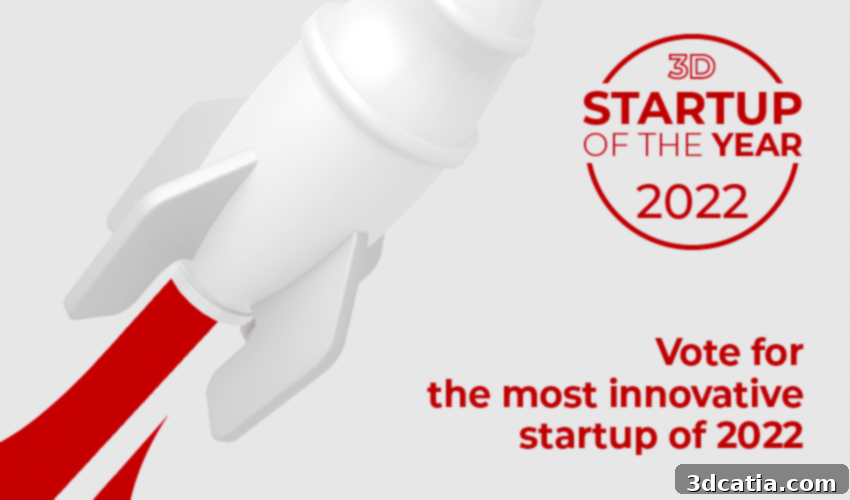 3D
STARTUP
OF THE YEAR
2022

Vote for
the most innovative
startup of 2022

3dcatia.com